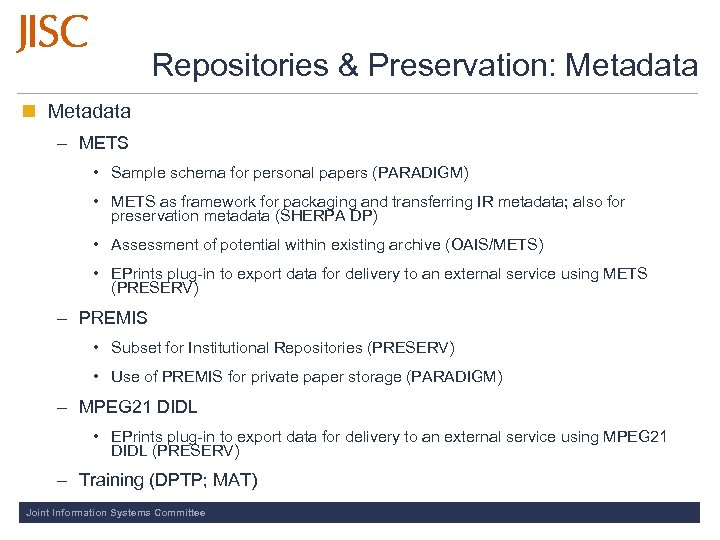 JISC

Repositories & Preservation: Metadata

Metadata

– METS

• Sample schema for personal papers (PARADIGM)

• METS as framework for packaging and transferring IR metadata; also for preservation metadata (SHERPA DP)

• Assessment of potential within existing archive (OAIS/METS)

• EPrints plug-in to export data for delivery to an external service using METS (PRESERV)

– PREMIS

• Subset for Institutional Repositories (PRESERV)

• Use of PREMIS for private paper storage (PARADIGM)

– MPEG21 DIDL

• EPrints plug-in to export data for delivery to an external service using MPEG21 DIDL (PRESERV)

– Training (DPTP; MAT)

Joint Information Systems Committee